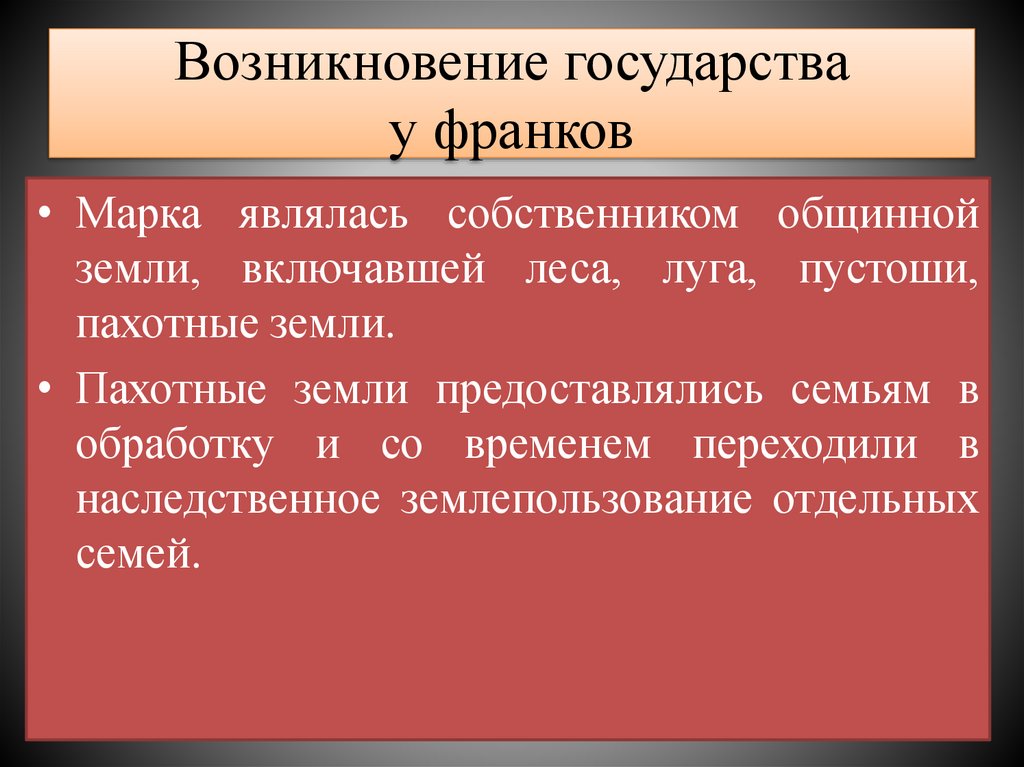 Возникновение государства
у франков

• Марка являлась собственником общинной земли, включавшей леса, луга, пустоши, пахотные земли.

• Пахотные земли предоставлялись семьям в обработку и со временем переходили в наследственное землепользование отдельных семей.